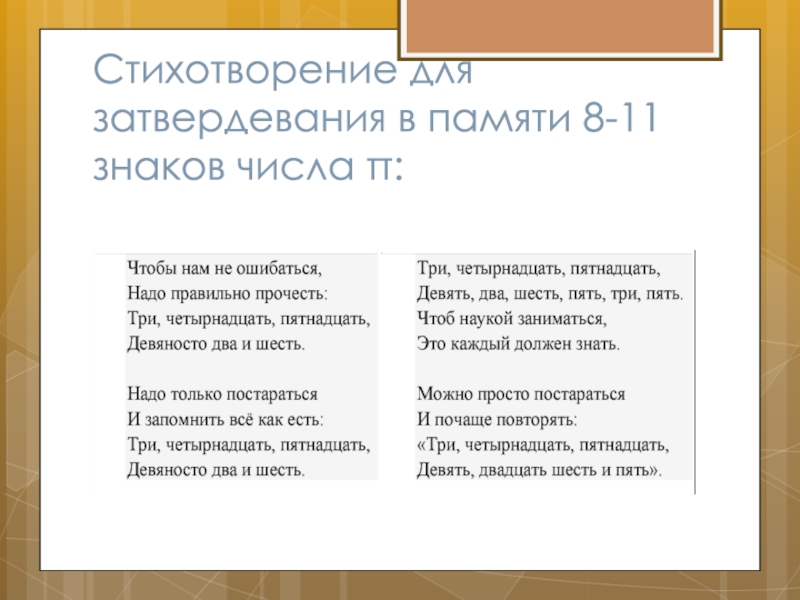 Стихотворение для затвердевания в памяти 8-11 знаков числа π:

Чтобы нам не ошибаться,
Надо правильно прочесть:
Три, четырнадцать, пятнадцать,
Девяносто два и шесть.

Надо только постараться
И запомнить всё как есть:
Три, четырнадцать, пятнадцать,
Девяносто два и шесть.

Три, четырнадцать, пятнадцать,
Девять, два, шесть, пять, три, пять.
Чтоб наукой заниматься,
Это каждый должен знать.

Можно просто постараться
И почаще повторять:
«Три, четырнадцать, пятнадцать,
Девять, двадцать шесть и пять».